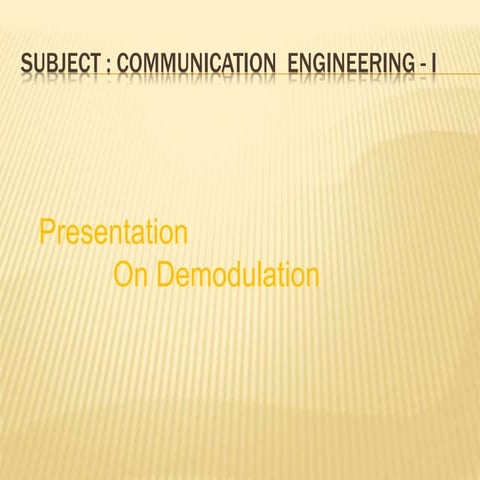 SUBJECT : COMMUNICATION ENGINEERING - I

Presentation
On Demodulation